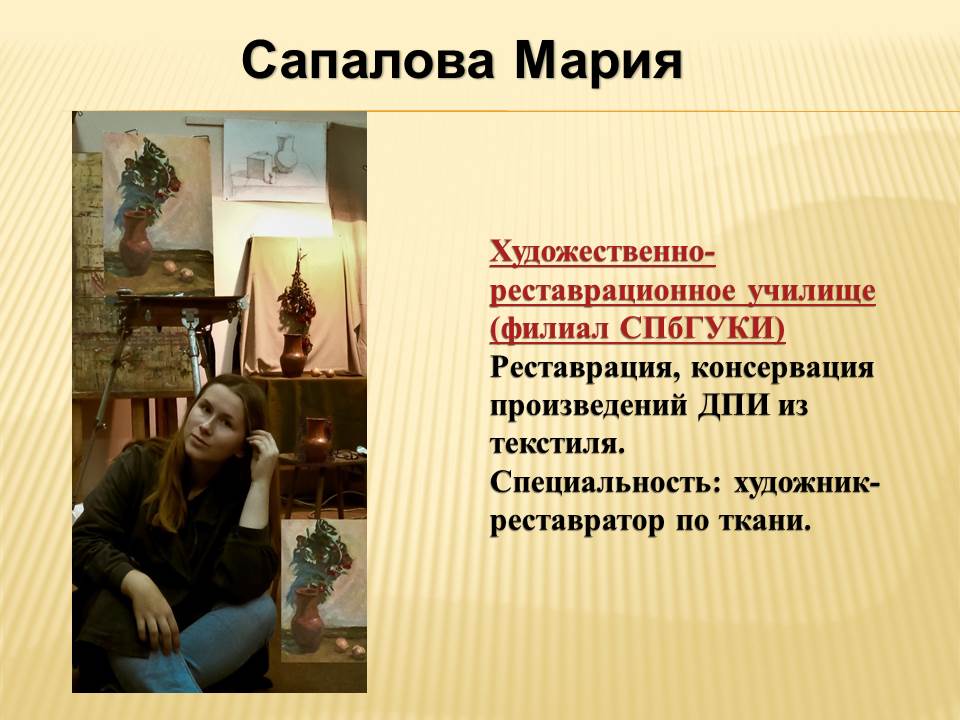 Сапалова Мария

Художественно-реставрационное училище (филиал СПбГУКИ)
Реставрация, консервация произведений ДПИ из текстиля.
Специальность: художник-реставратор по ткани.